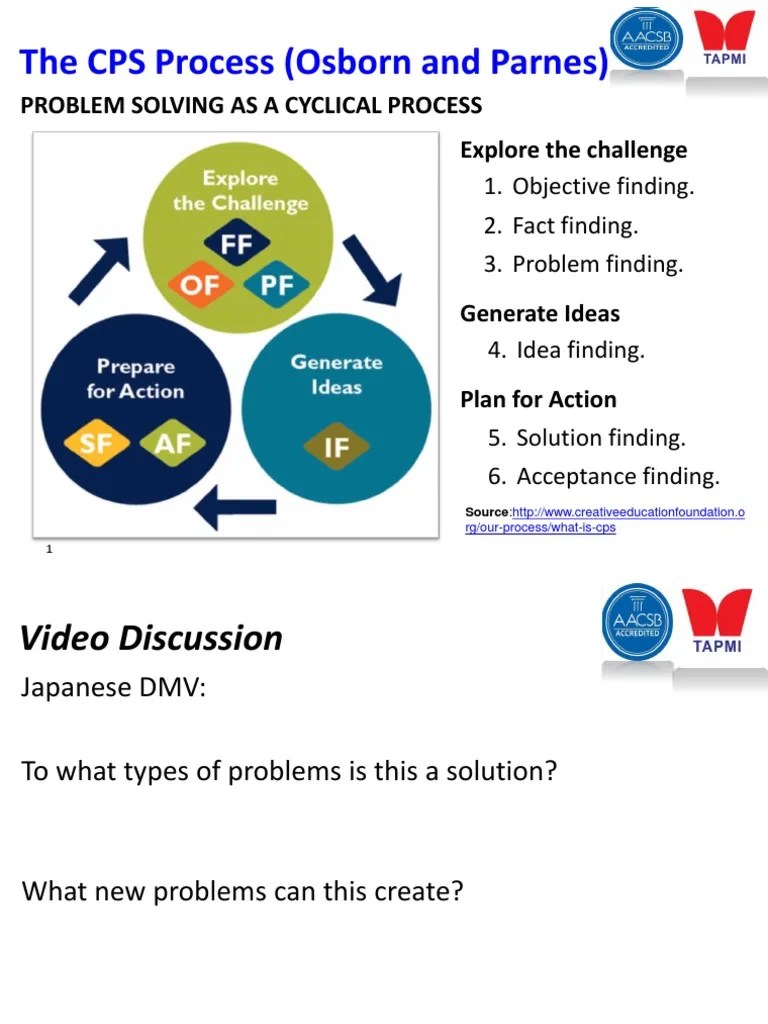 The CPS Process (Osborn and Parnes)

AACSB ACCREDITED

TAPMI

PROBLEM SOLVING AS A CYCLICAL PROCESS

Explore the Challenge

FF

OF

PF

Generate Ideas

IF

Prepare for Action

SF

AF

Explore the challenge

1. Objective finding.
2. Fact finding.
3. Problem finding.

Generate Ideas

4. Idea finding.

Plan for Action

5. Solution finding.
6. Acceptance finding.

Source:http://www.creativeeducationfoundation.org/our-process/what-is-cps

1

Video Discussion

AACSB ACCREDITED

TAPMI

Japanese DMV:

To what types of problems is this a solution?

What new problems can this create?